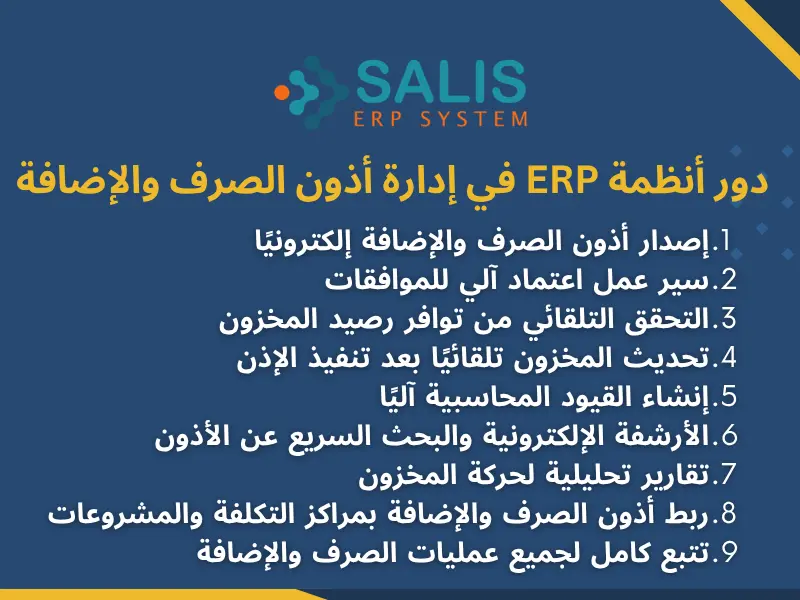 SALIS
ERP SYSTEM

دور أنظمة ERP في إدارة أذون الصرف والإضافة

1.إصدار أذون الصرف والإضافة إلكترونيًا
2.سير عمل اعتماد آلي للموافقات
3.التحقق التلقائي من توافر رصيد المخزون
4.تحديث المخزون تلقائيًا بعد تنفيذ الإذن
5.إنشاء القيود المحاسبية آليًا
6.الأرشفة الإلكترونية والبحث السريع عن الأذون
7.تقارير تحليلية لحركة المخزون
8.ربط أذون الصرف والإضافة بمراكز التكلفة والمشروعات
9.تتبع كامل لجميع عمليات الصرف والإضافة